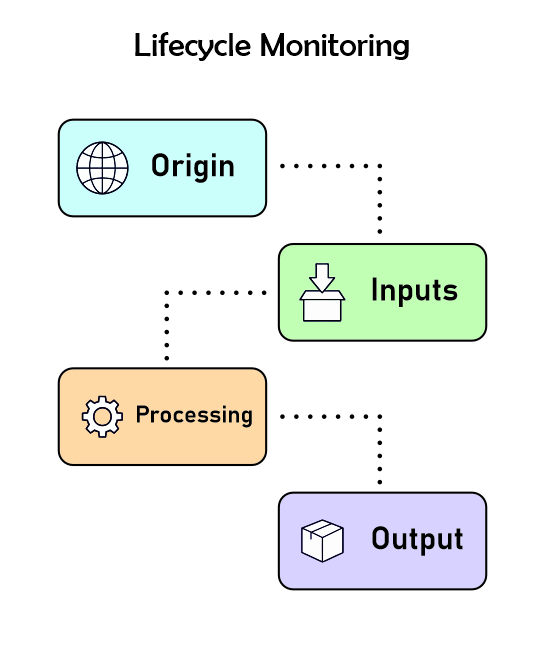 Lifecycle Monitoring

Origin

Inputs

Processing

Output